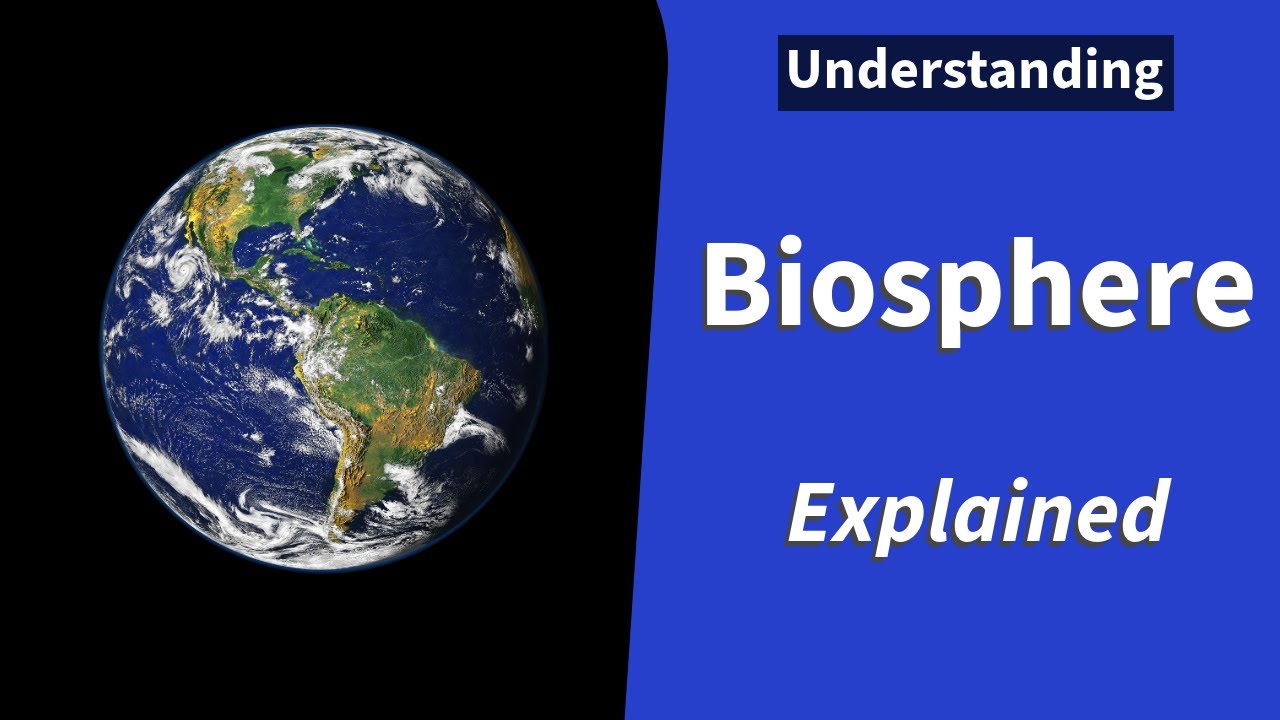 Understanding

Biosphere

Explained